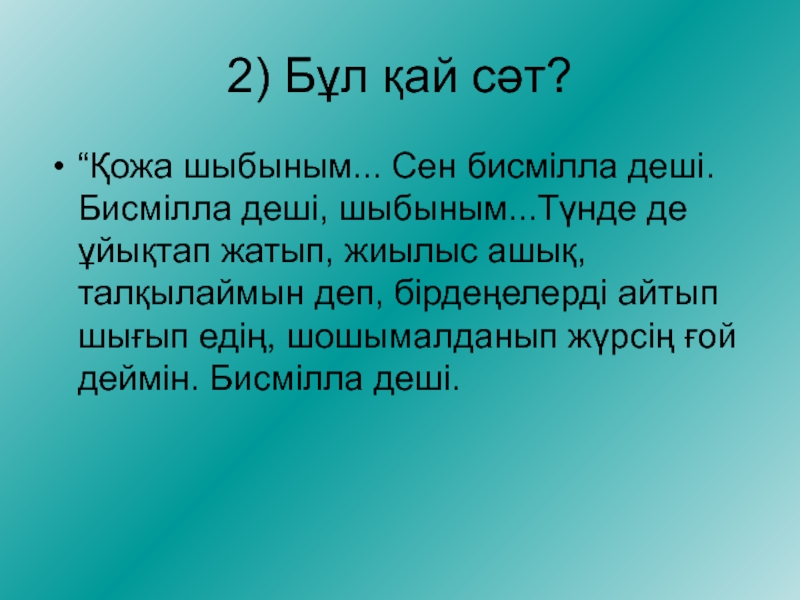 2) Бұл қай сәт?

• “Қожа шыбыным... Сен бисмілла деші. Бисмілла деші, шыбыным...Түнде де ұйықтап жатып, жиылыс ашық, талқылаймын деп, бірдеңелерді айтып шығып едің, шошымалданып жүрсің ғой деймін. Бисмілла деші.